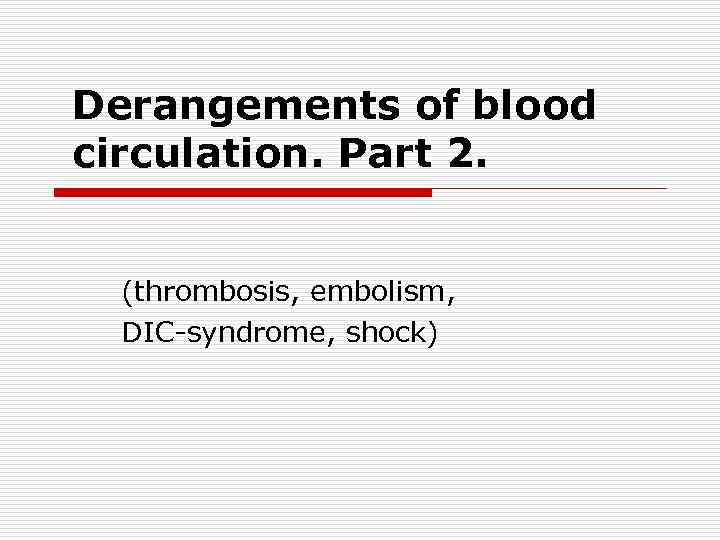 Derangements of blood circulation. Part 2.

(thrombosis, embolism, DIC-syndrome, shock)